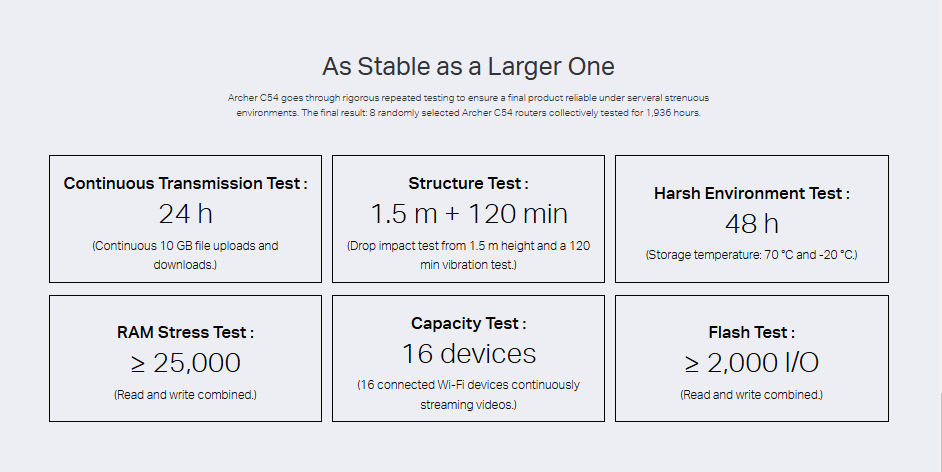 As Stable as a Larger One

Archer C54 goes through rigorous repeated testing to ensure a final product reliable under serveral strenuous environments. The final result: 8 randomly selected Archer C54 routers collectively tested for 1,936 hours.

Continuous Transmission Test :
24 h
(Continuous 10 GB file uploads and downloads.)

Structure Test :
1.5 m + 120 min
(Drop impact test from 1.5 m height and a 120 min vibration test.)

Harsh Environment Test :
48 h
(Storage temperature: 70 °C and -20 °C.)

RAM Stress Test :
≥ 25,000
(Read and write combined.)

Capacity Test :
16 devices
(16 connected Wi-Fi devices continuously streaming videos.)

Flash Test :
≥ 2,000 I/O
(Read and write combined.)